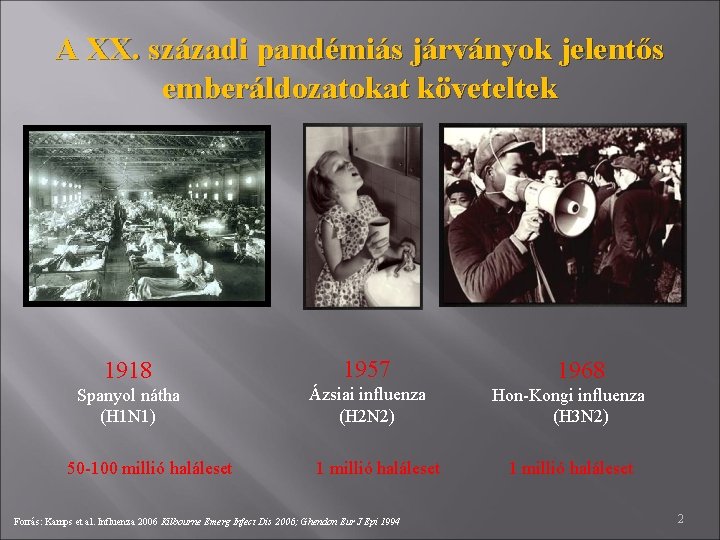 A XX. századi pandémiás járványok jelentős emberáldozatokat követeltek

1918
Spanyol nátha
(H1N1)

50-100 millió haláleset

1957
Ázsiai influenza
(H2N2)

1 millió haláleset

1968
Hon-Kongi influenza
(H3N2)

1 millió haláleset

Forrás: Kamps et al. Influenza 2006 Kilbourne Emerg Infect Dis 2006; Ghendon Eur J Epi 1994

2